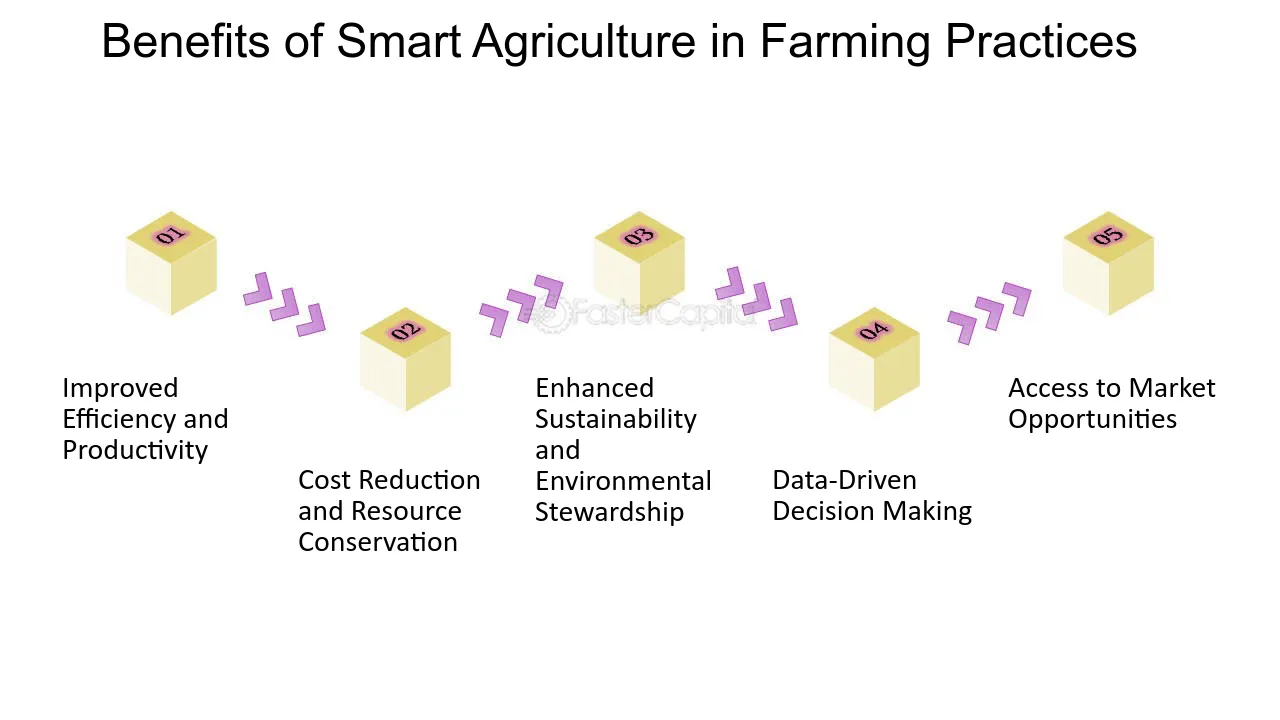 Benefits of Smart Agriculture in Farming Practices

01

Improved Efficiency and Productivity

02

Cost Reduction and Resource Conservation

03

Enhanced Sustainability and Environmental Stewardship

04

Data-Driven Decision Making

05

Access to Market Opportunities

FasterCapital